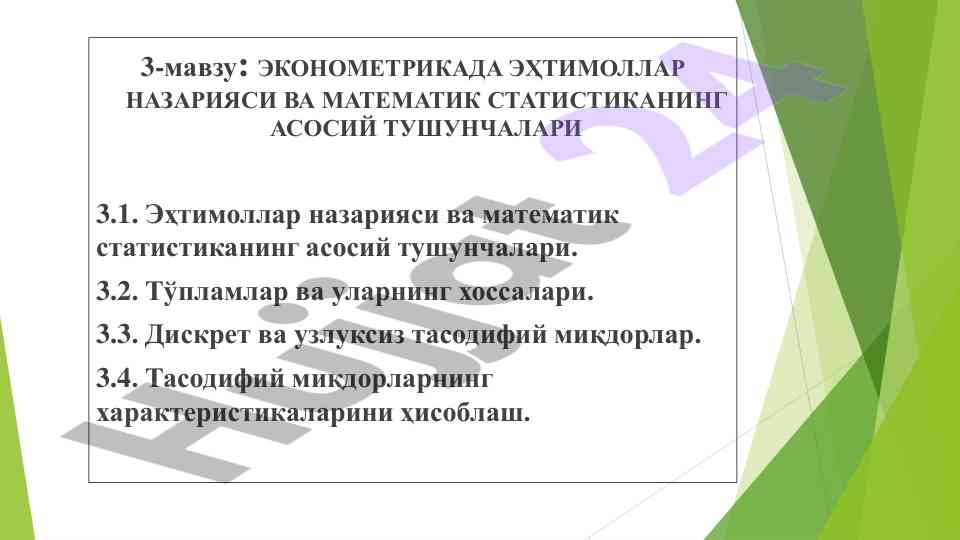 3-мавзу: ЭКОНОМЕТРИКАДА ЭҲТИМОЛЛАР НАЗАРИЯСИ ВА МАТЕМАТИК СТАТИСТИКАНИНГ АСОСИЙ ТУШУНЧАЛАРИ

3.1. Эҳтимоллар назарияси ва математик статистиканинг асосий тушунчалари.

3.2. Тўпламлар ва уларнинг хоссалари.

3.3. Дискрет ва узлуксиз тасодифий миқдорлар.

3.4. Тасодифий миқдорларнинг характеристикаларини ҳисоблаш.

Hujjat 24